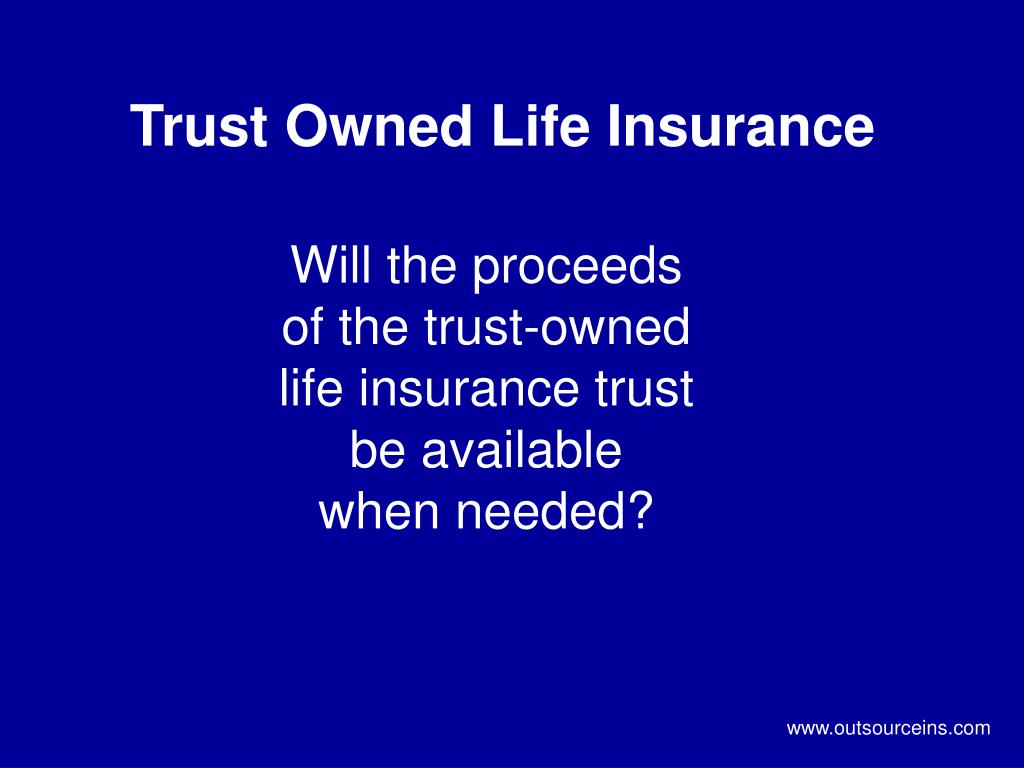 Trust Owned Life Insurance

Will the proceeds of the trust-owned life insurance trust be available when needed?

www.outsourceins.com